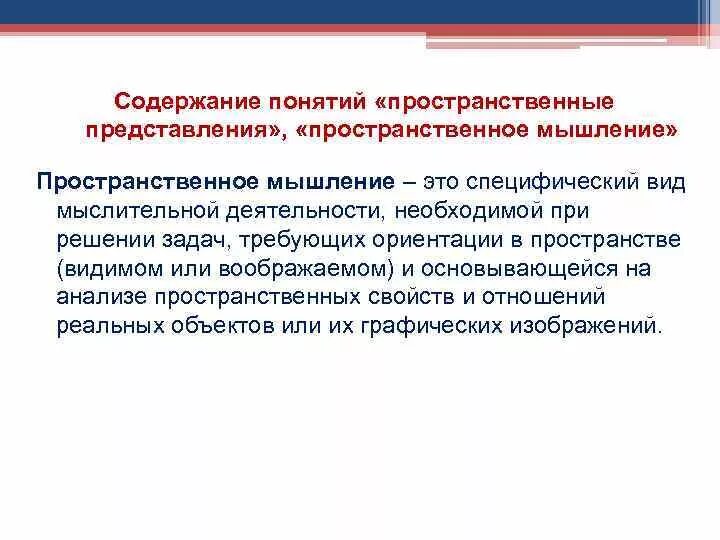 Содержание понятий «пространственные представления», «пространственное мышление»

Пространственное мышление – это специфический вид мыслительной деятельности, необходимой при решении задач, требующих ориентации в пространстве (видимом или воображаемом) и основывающейся на анализе пространственных свойств и отношений реальных объектов или их графических изображений.